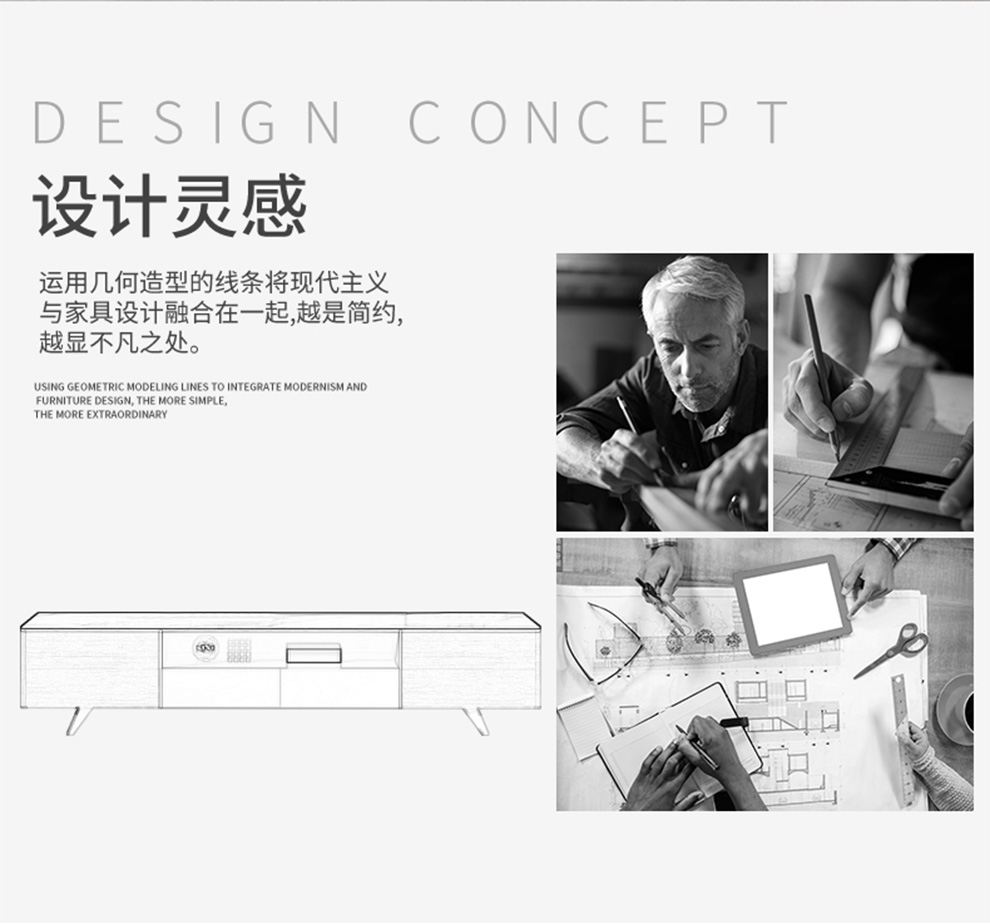 DESIGN CONCEPT

设计灵感

运用几何造型的线条将现代主义与家具设计融合在一起,越是简约,越显不凡之处。

USING GEOMETRIC MODELING LINES TO INTEGRATE MODERNISM AND FURNITURE DESIGN, THE MORE SIMPLE, THE MORE EXTRAORDINARY